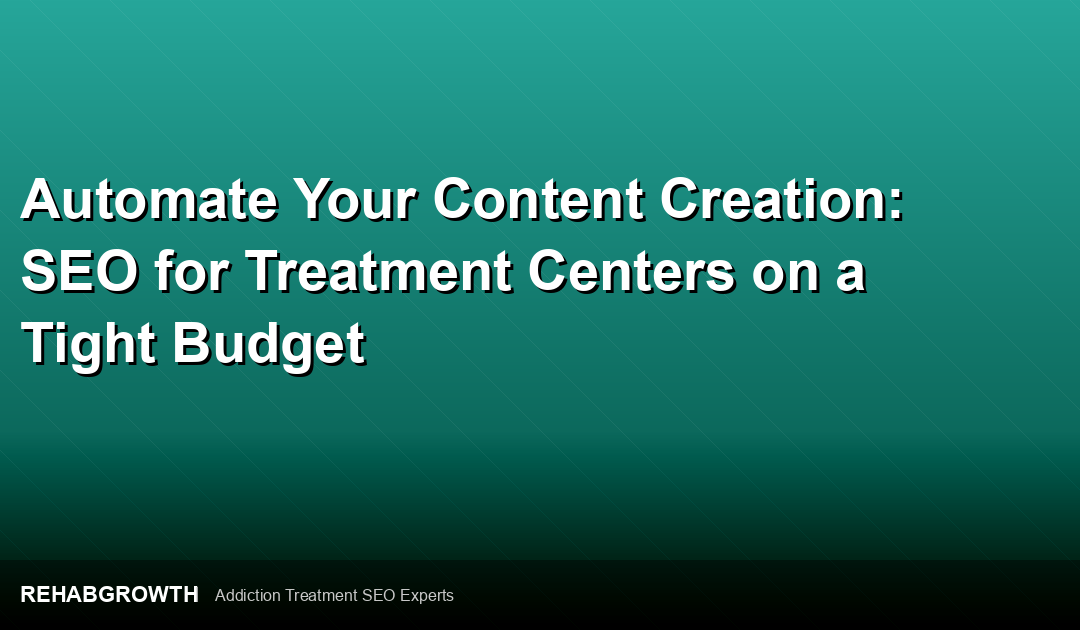 Automate Your Content Creation: SEO for Treatment Centers on a Tight Budget

REHABGROWTH Addiction Treatment SEO Experts